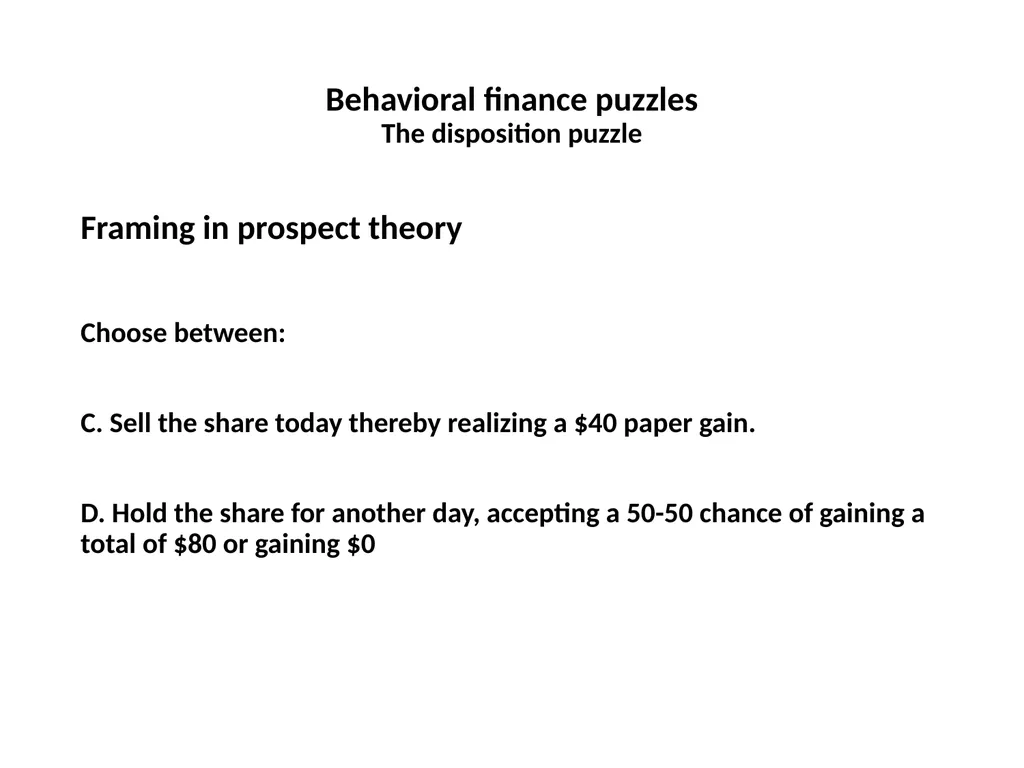 Behavioral finance puzzles
The disposition puzzle

Framing in prospect theory

Choose between:

C. Sell the share today thereby realizing a \$40 paper gain.

D. Hold the share for another day, accepting a 50-50 chance of gaining a total of \$80 or gaining \$0